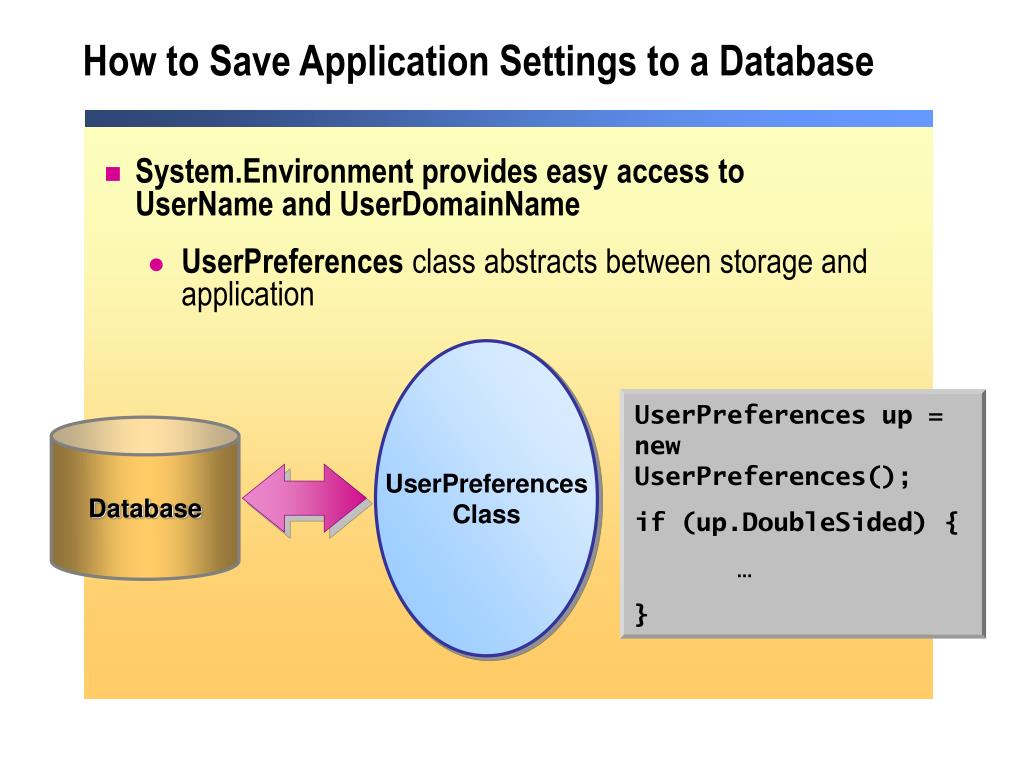 How to Save Application Settings to a Database

System.Environment provides easy access to UserName and UserDomainName

UserPreferences class abstracts between storage and application

Database

UserPreferences Class

UserPreferences up = new UserPreferences();
if (up.DoubleSided) {
…
}